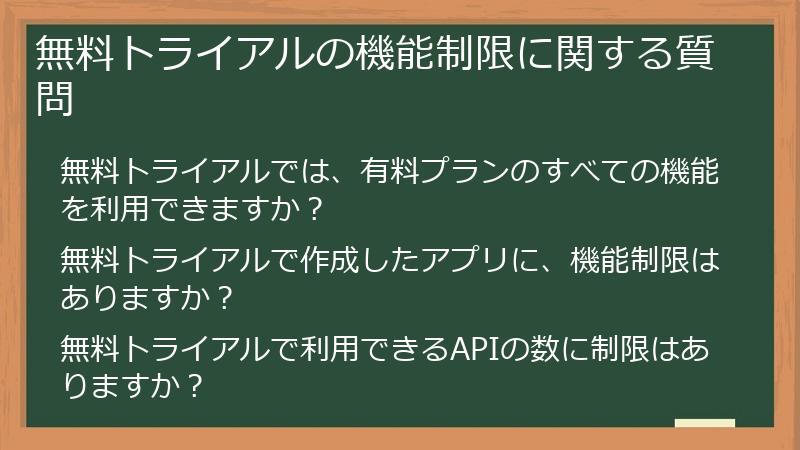 無料トライアルの機能制限に関する質問

無料トライアルでは、有料プランのすべての機能を利用できますか？

無料トライアルで作成したアプリに、機能制限はありますか？

無料トライアルで利用できるAPIの数に制限はありますか？